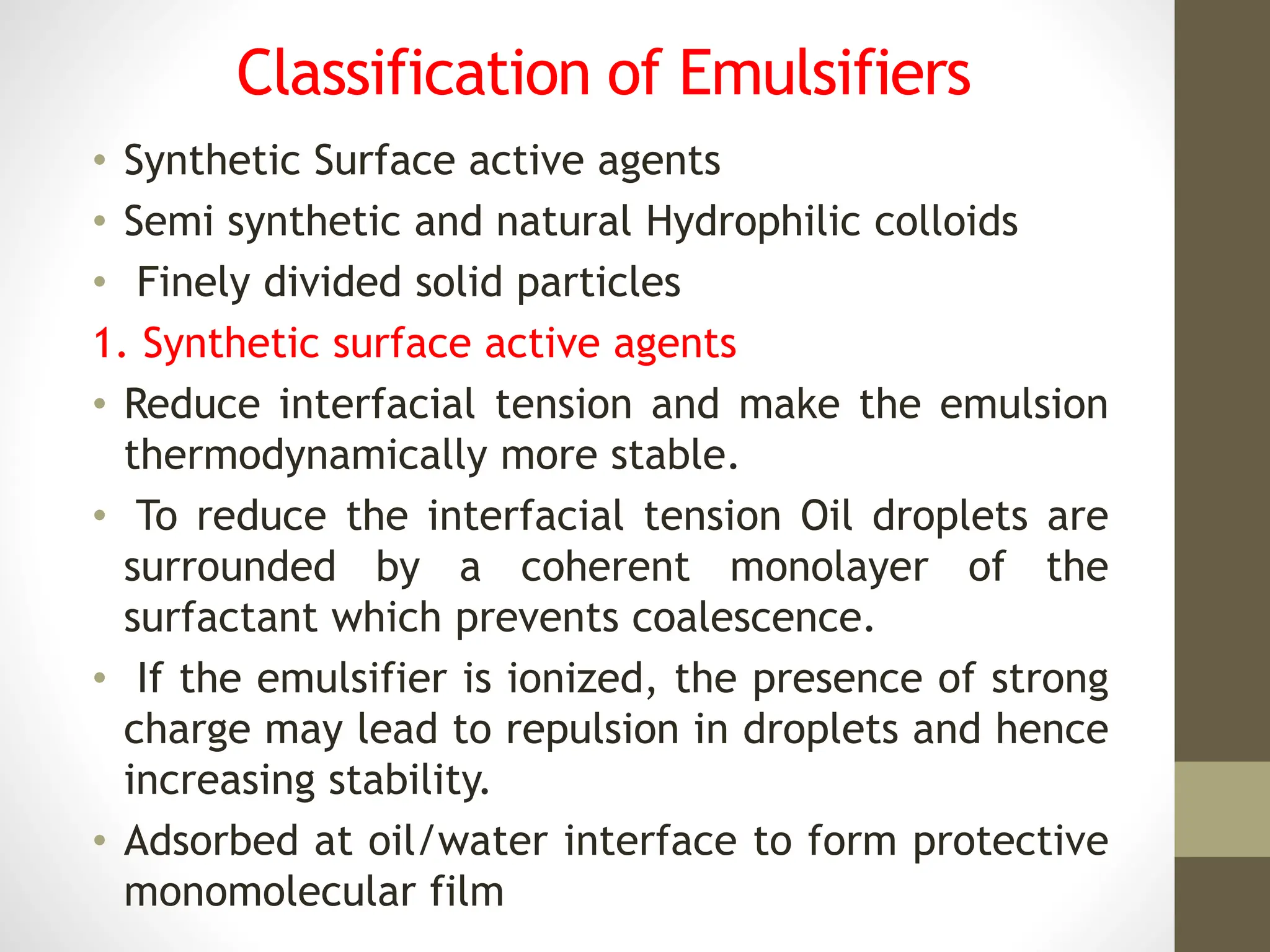 Classification of Emulsifiers

• Synthetic Surface active agents
• Semi synthetic and natural Hydrophilic colloids
• Finely divided solid particles

1. Synthetic surface active agents

• Reduce interfacial tension and make the emulsion thermodynamically more stable.
• To reduce the interfacial tension Oil droplets are surrounded by a coherent monolayer of the surfactant which prevents coalescence.
• If the emulsifier is ionized, the presence of strong charge may lead to repulsion in droplets and hence increasing stability.
• Adsorbed at oil/water interface to form protective monomolecular film